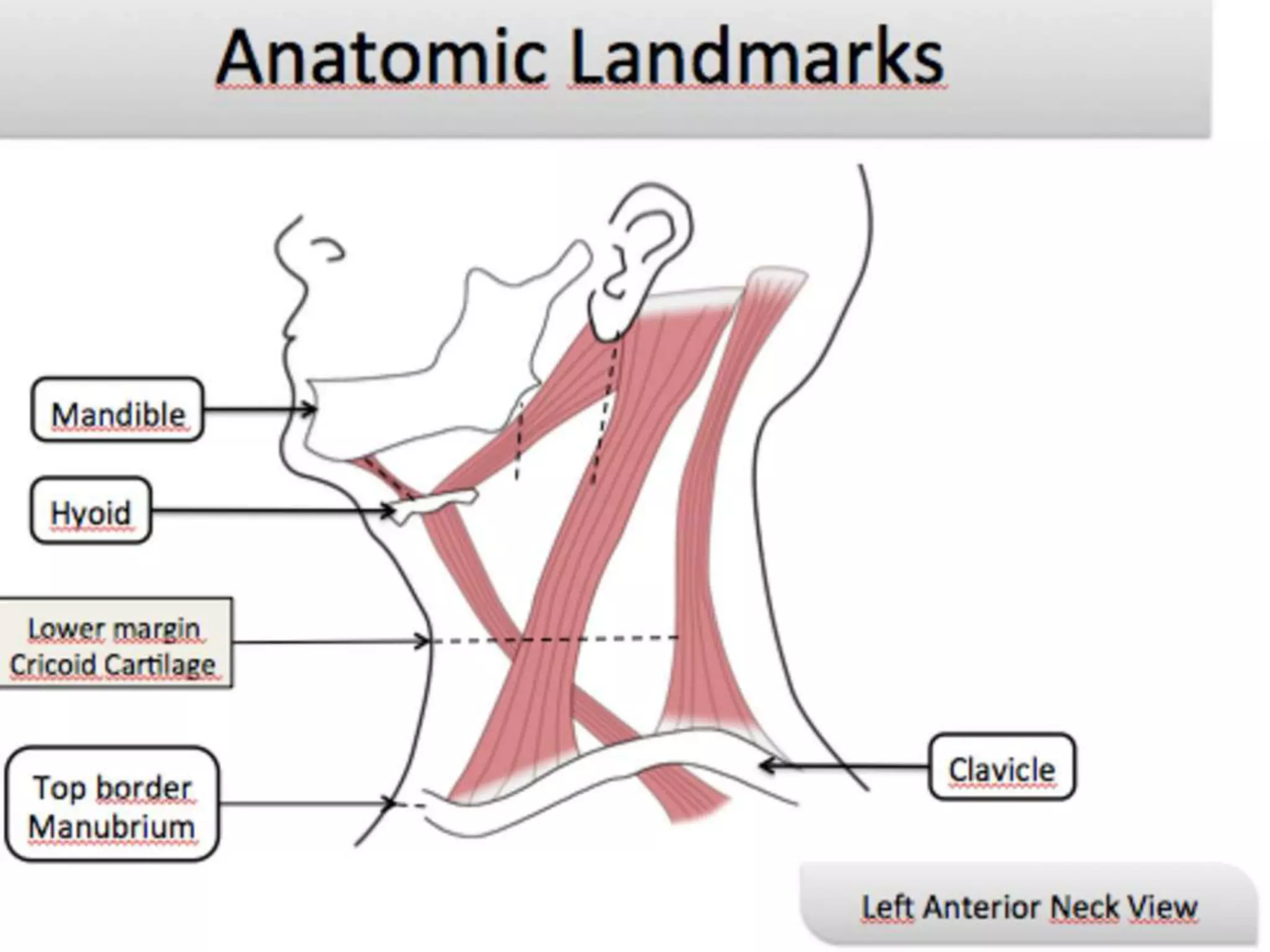 Anatomic Landmarks

Mandible

Hyoid

Lower margin
Cricoid Cartilage

Top border
Manubrium

Clavicle

Left Anterior Neck View